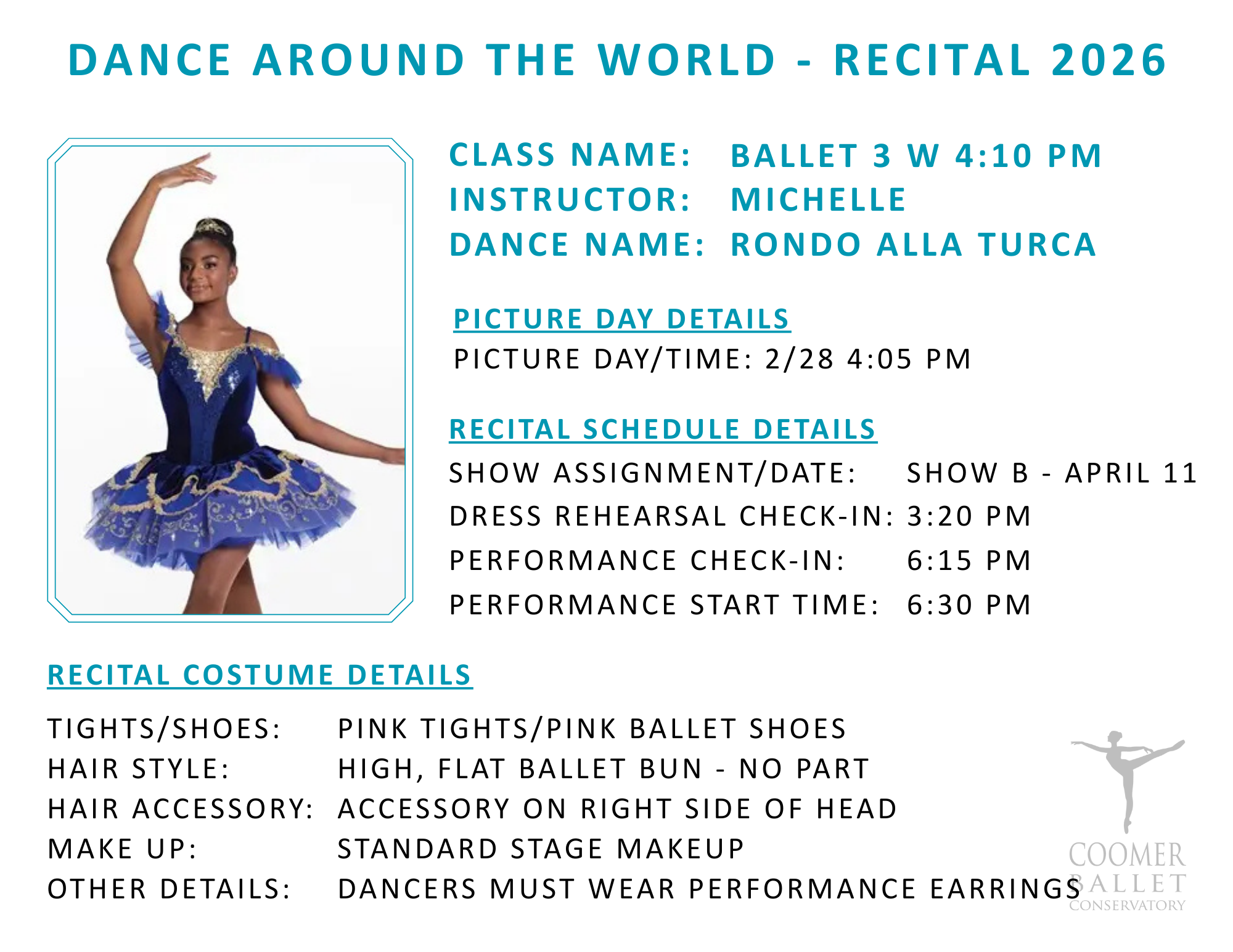 DANCE AROUND THE WORLD - RECITAL 2026

CLASS NAME: BALLET 3 W 4:10 PM
INSTRUCTOR: MICHELLE
DANCE NAME: RONDO ALLA TURCA

PICTURE DAY DETAILS
PICTURE DAY/TIME: 2/28 4:05 PM

RECITAL SCHEDULE DETAILS
SHOW ASSIGNMENT/DATE: SHOW B - APRIL 11
DRESS REHEARSAL CHECK-IN: 3:20 PM
PERFORMANCE CHECK-IN: 6:15 PM
PERFORMANCE START TIME: 6:30 PM

RECITAL COSTUME DETAILS

TIGHTS/SHOES: PINK TIGHTS/PINK BALLET SHOES
HAIR STYLE: HIGH, FLAT BALLET BUN - NO PART
HAIR ACCESSORY: ACCESSORY ON RIGHT SIDE OF HEAD
MAKE UP: STANDARD STAGE MAKEUP
OTHER DETAILS: DANCERS MUST WEAR PERFORMANCE EARRINGS

COOMER BALLET CONSERVATORY